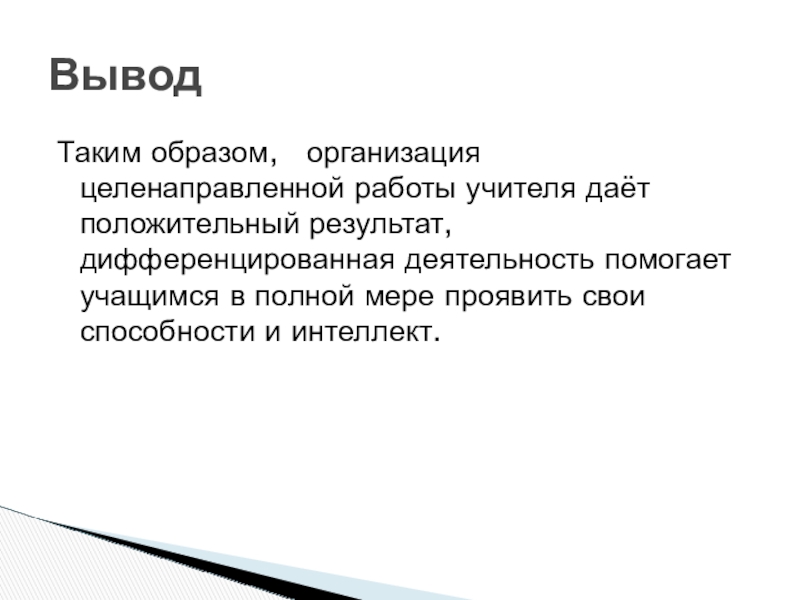 Вывод

Таким образом, организация целенаправленной работы учителя даёт положительный результат, дифференцированная деятельность помогает учащимся в полной мере проявить свои способности и интеллект.